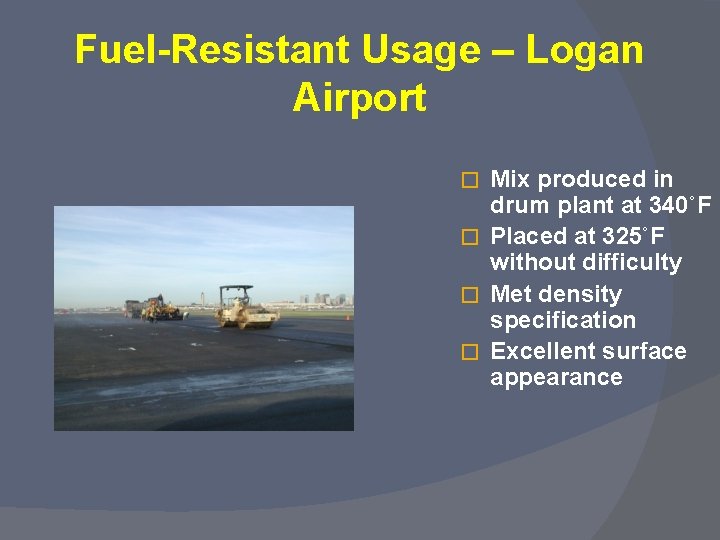 Fuel-Resistant Usage – Logan Airport

□ Mix produced in drum plant at 340˚F
□ Placed at 325˚F without difficulty
□ Met density specification
□ Excellent surface appearance